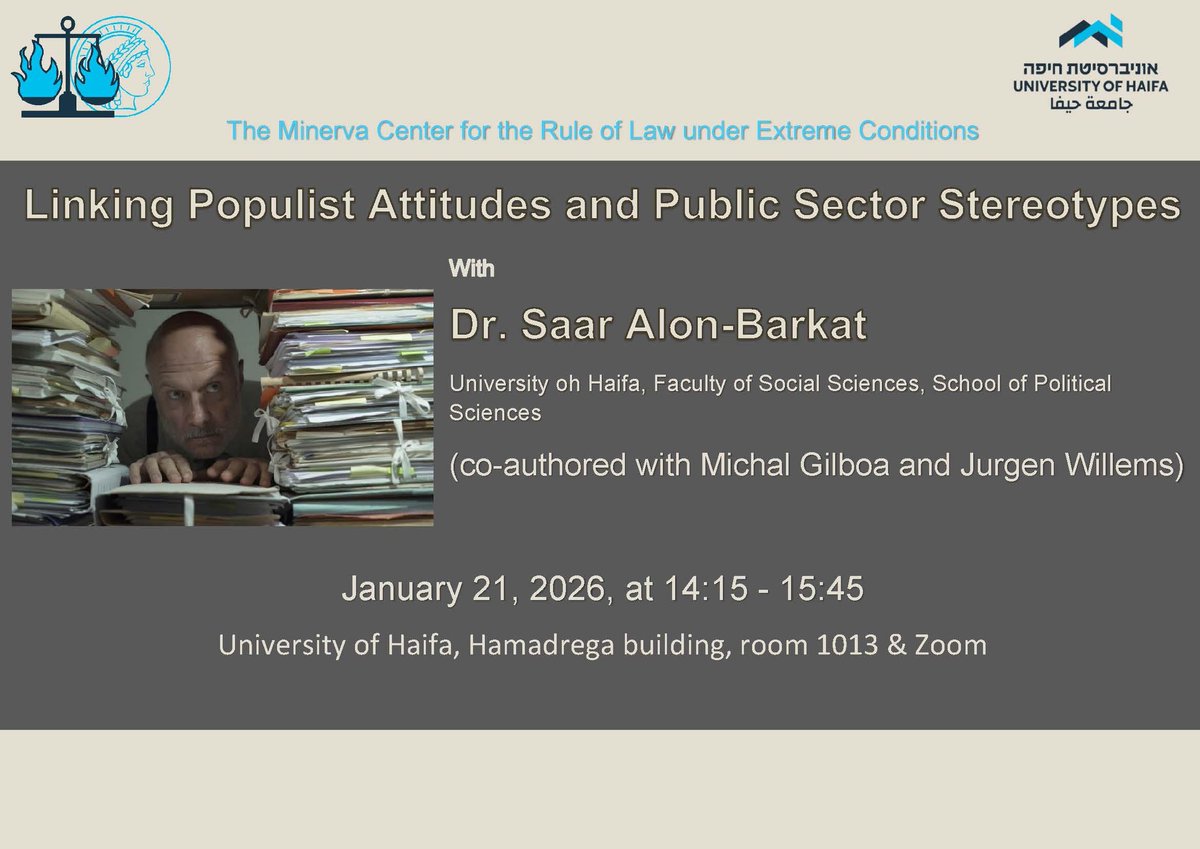 אוניברסיטת חיפה
UNIVERSITY OF HAIFA
جامعة حيفا

The Minerva Center for the Rule of Law under Extreme Conditions

Linking Populist Attitudes and Public Sector Stereotypes

With

Dr. Saar Alon-Barkat

University oh Haifa, Faculty of Social Sciences, School of Political Sciences

(co-authored with Michal Gilboa and Jurgen Willems)

January 21, 2026, at 14:15 - 15:45

University of Haifa, Hamadrega building, room 1013 & Zoom